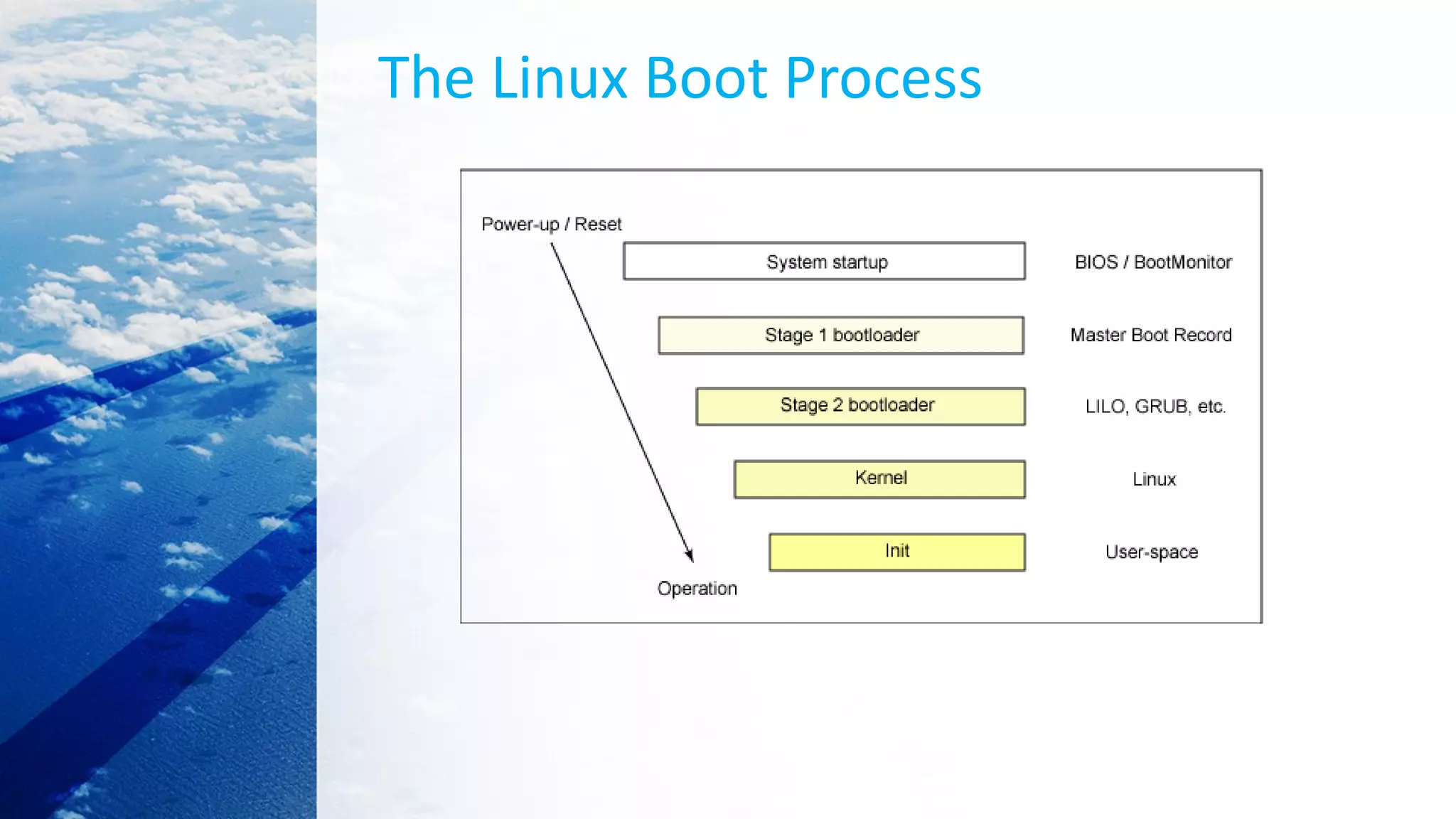 The Linux Boot Process

Power-up / Reset

System startup
BIOS / BootMonitor

Stage 1 bootloader
Master Boot Record

Stage 2 bootloader
LILO, GRUB, etc.

Kernel
Linux

Init
User-space

Operation